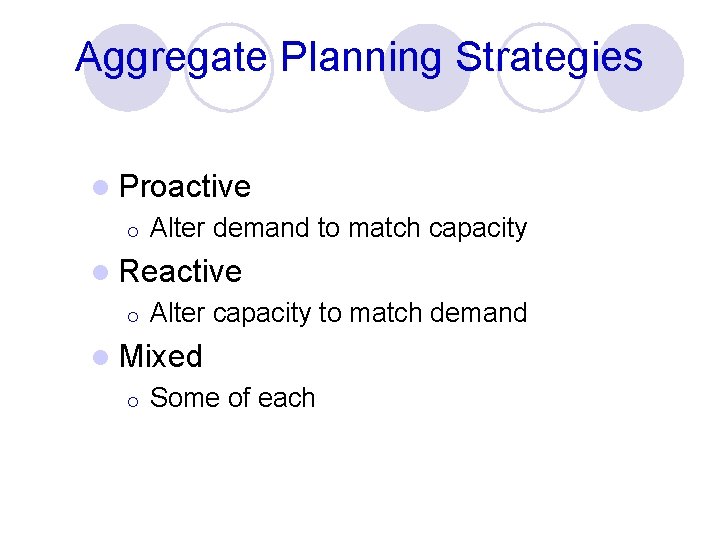 Aggregate Planning Strategies

- Proactive
  - Alter demand to match capacity
- Reactive
  - Alter capacity to match demand
- Mixed
  - Some of each